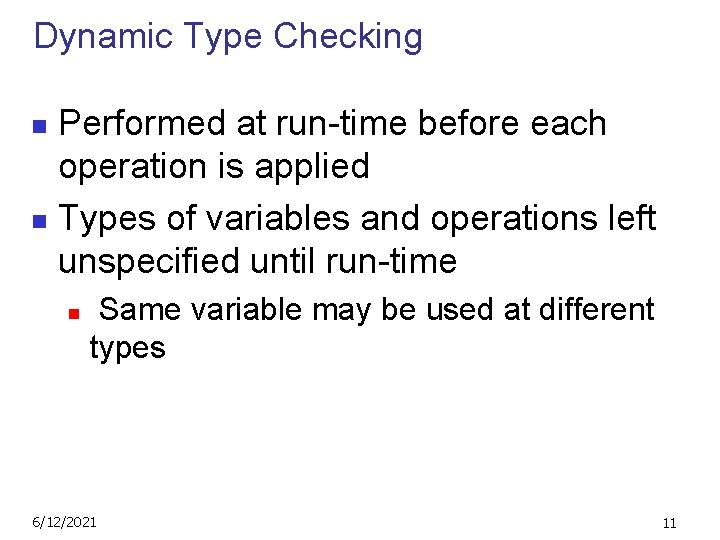 Dynamic Type Checking

- Performed at run-time before each operation is applied
- Types of variables and operations left unspecified until run-time
  - Same variable may be used at different types

6/12/2021

11